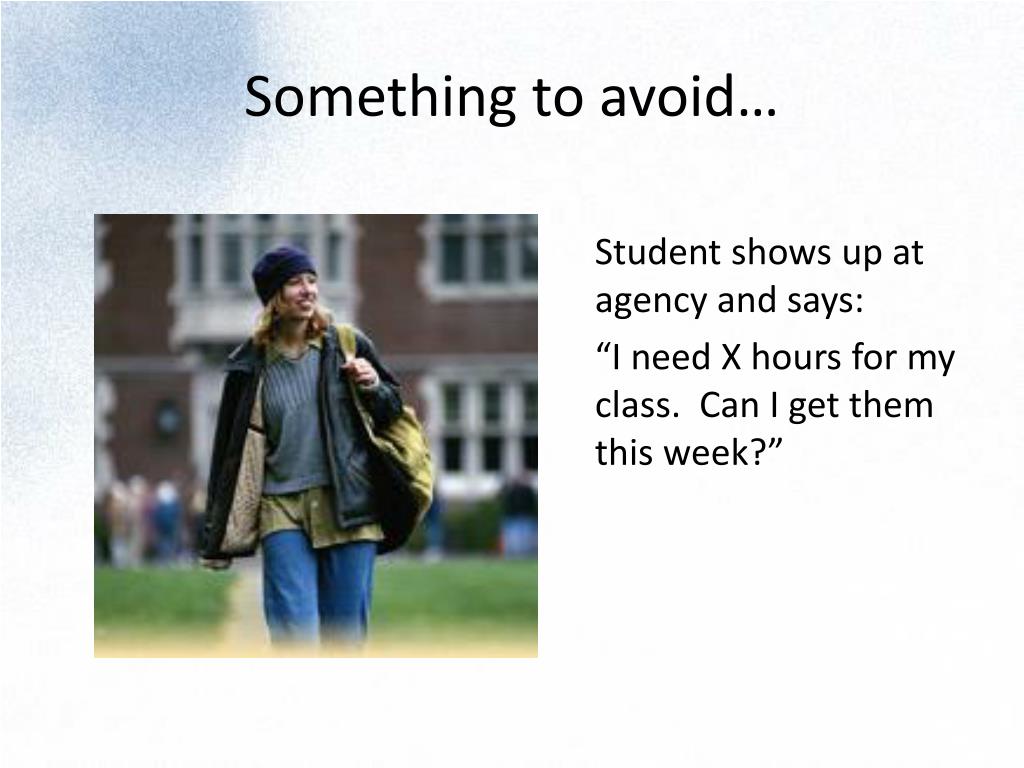 Something to avoid…

Student shows up at agency and says:

“I need X hours for my class. Can I get them this week?”